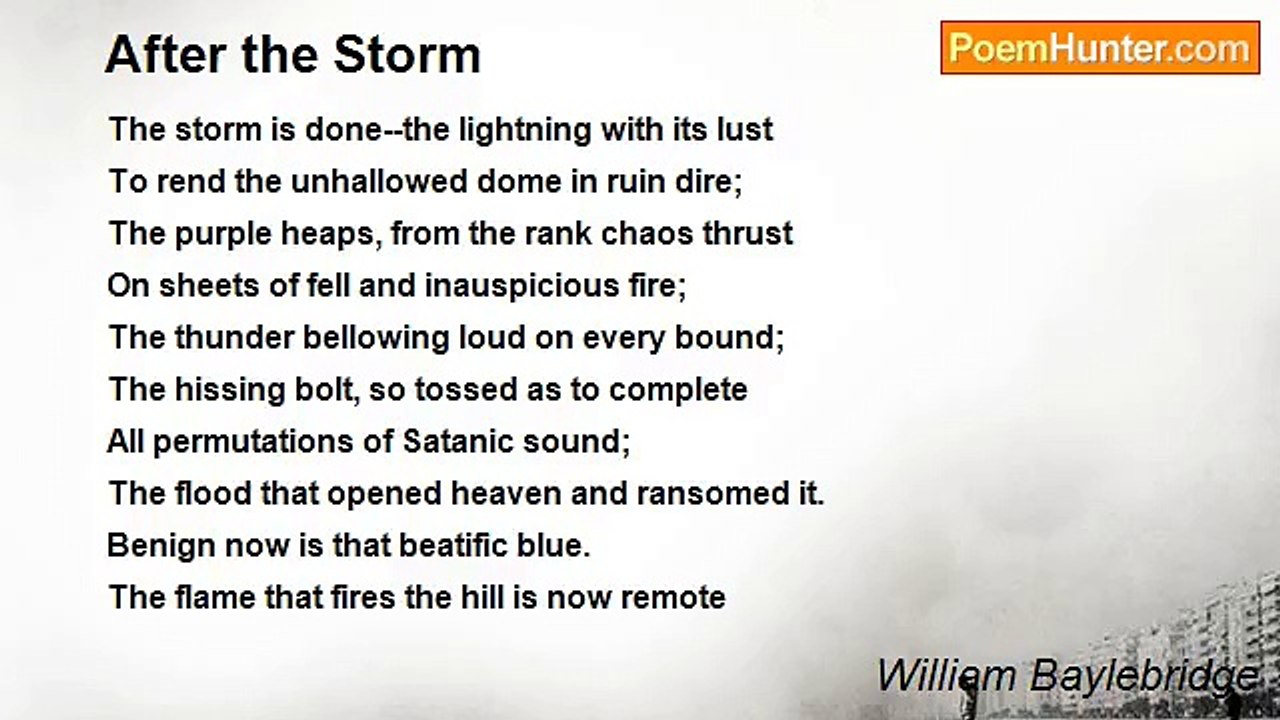 After the Storm

PoemHunter.com

The storm is done--the lightning with its lust
To rend the unhallowed dome in ruin dire;
The purple heaps, from the rank chaos thrust
On sheets of fell and inauspicious fire;
The thunder bellowing loud on every bound;
The hissing bolt, so tossed as to complete
All permutations of Satanic sound;
The flood that opened heaven and ransomed it.
Benign now is that beatific blue.
The flame that fires the hill is now remote

William Baylebridge